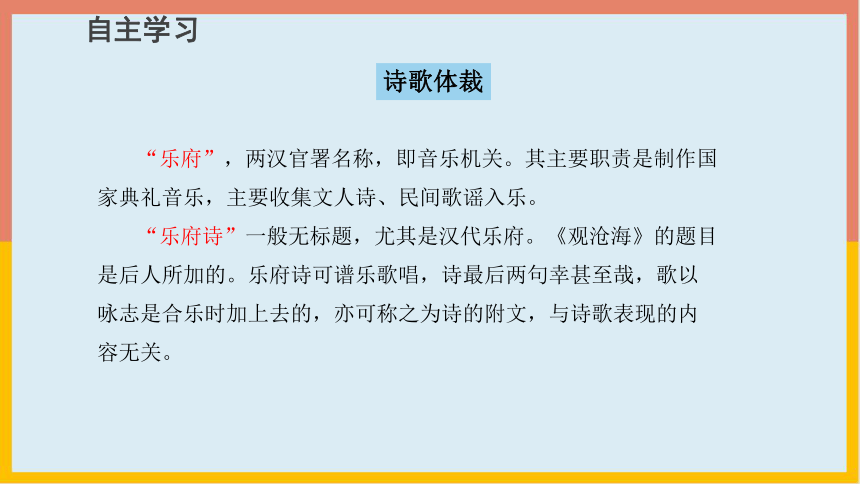 自主学习

诗歌体裁

“乐府”，两汉官署名称，即音乐机关。其主要职责是制作国家典礼音乐，主要收集文人诗、民间歌谣入乐。

“乐府诗”一般无标题，尤其是汉代乐府。《观沧海》的题目是后人所加的。乐府诗可谱乐歌唱，诗最后两句幸甚至哉，歌以咏志是合乐时加上去的，亦可称之为诗的附文，与诗歌表现的内容无关。